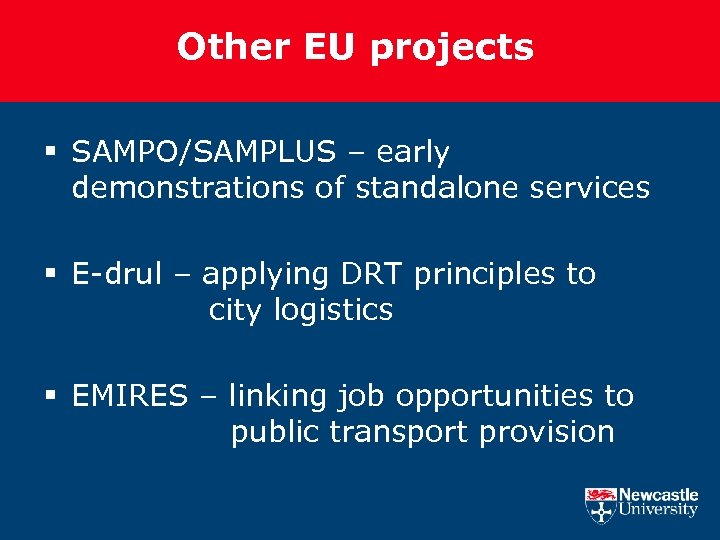 Other EU projects

▪ SAMPO/SAMPLUS – early demonstrations of standalone services

▪ E-drul – applying DRT principles to city logistics

▪ EMIRES – linking job opportunities to public transport provision

Newcastle University